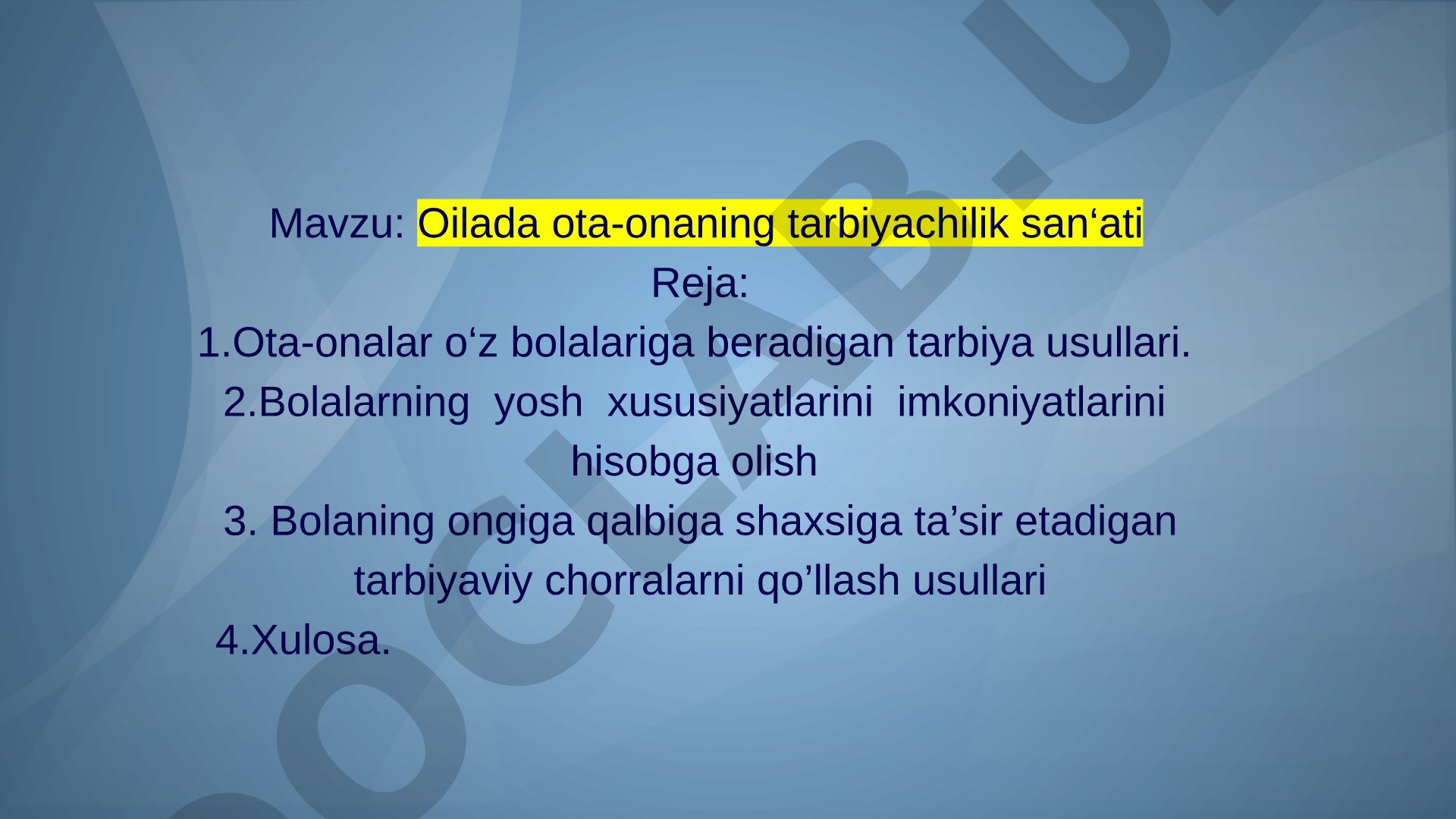 Mavzu: Oilada ota-onaning tarbiyachilik san‘ati

Reja:

1.Ota-onalar o‘z bolalariga beradigan tarbiya usullari.

2.Bolalarning yosh xususiyatlarini imkoniyatlarini hisobga olish

3. Bolaning ongiga qalbiga shaxsiga ta’sir etadigan tarbiyaviy chorralarni qo’llash usullari

4.Xulosa.

OCLAB.U